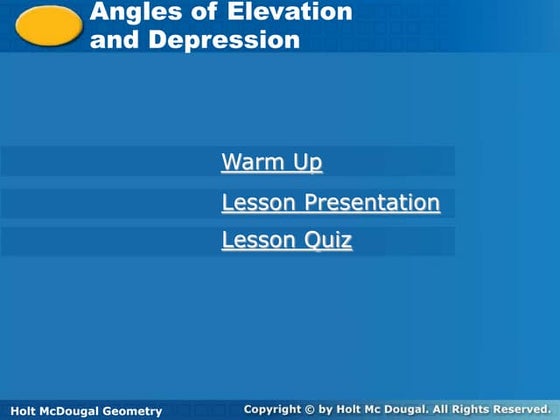 Angles of Elevation and Depression

Warm Up

Lesson Presentation

Lesson Quiz

Holt McDougal Geometry

Copyright © by Holt Mc Dougal. All Rights Reserved.